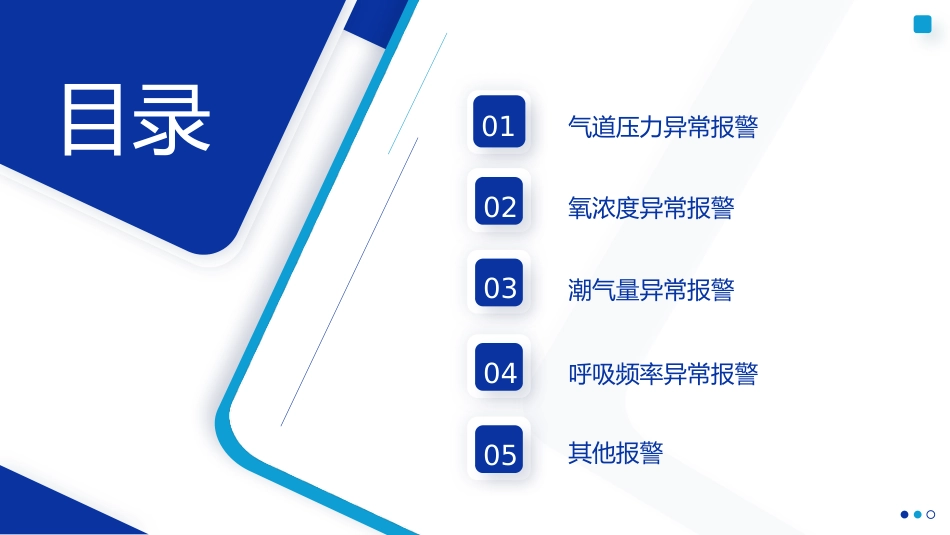 目录

01 气道压力异常报警

02 氧浓度异常报警

03 潮气量异常报警

04 呼吸频率异常报警

05 其他报警